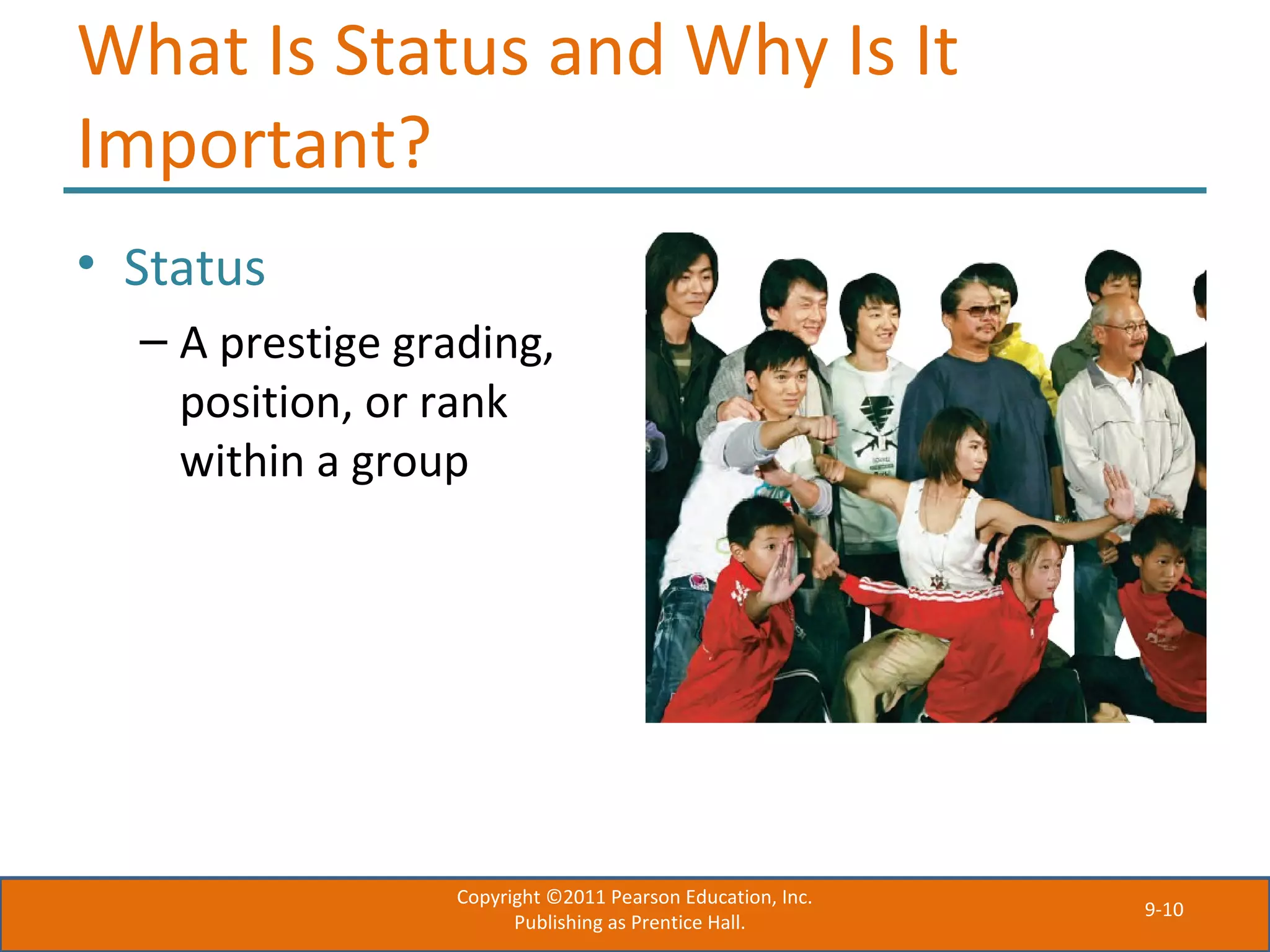 What Is Status and Why Is It Important?

• Status

– A prestige grading, position, or rank within a group

Copyright ©2011 Pearson Education, Inc.
Publishing as Prentice Hall.

9-10